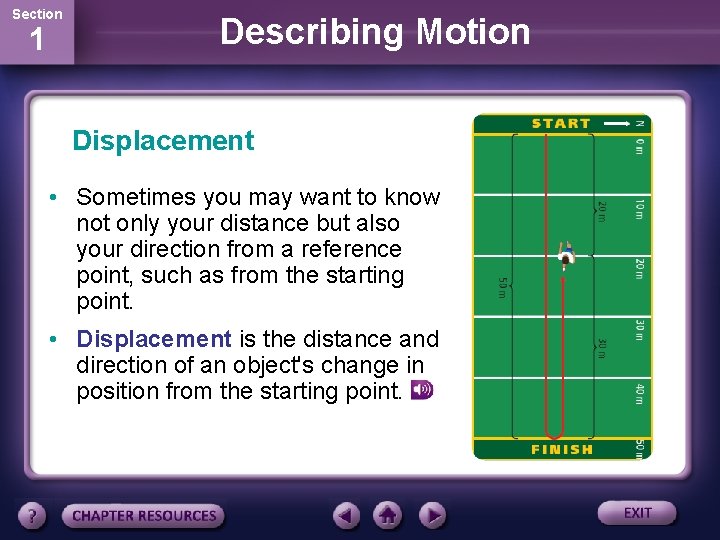 Section 1

Describing Motion

Displacement

• Sometimes you may want to know not only your distance but also your direction from a reference point, such as from the starting point.

• Displacement is the distance and direction of an object's change in position from the starting point.

START N

0 m

10 m

20 m

30 m

40 m

50 m

20 m

50 m

30 m

FINISH

?

CHAPTER RESOURCES

EXIT